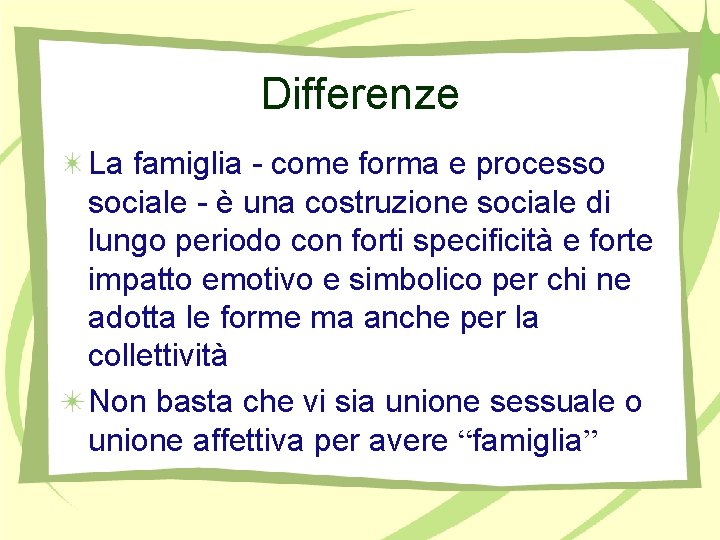 Differenze

La famiglia - come forma e processo sociale - è una costruzione sociale di lungo periodo con forti specificità e forte impatto emotivo e simbolico per chi ne adotta le forme ma anche per la collettività

Non basta che vi sia unione sessuale o unione affettiva per avere “famiglia”